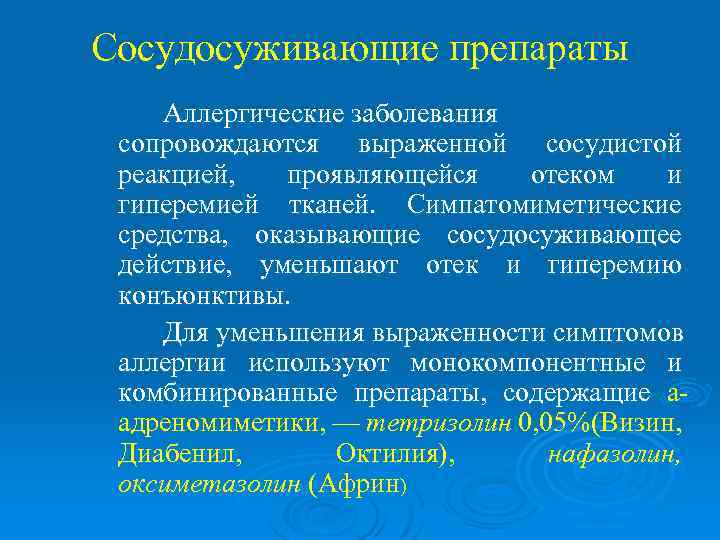 Сосудосуживающие препараты

Аллергические заболевания сопровождаются выраженной сосудистой реакцией, проявляющейся отеком и гиперемией тканей. Симпатомиметические средства, оказывающие сосудосуживающее действие, уменьшают отек и гиперемию конъюнктивы.

Для уменьшения выраженности симптомов аллергии используют монокомпонентные и комбинированные препараты, содержащие а-адреномиметики, — тетризолин 0,05%(Визин, Диабенил, Октилия), нафазолин, оксиметазолин (Африн)